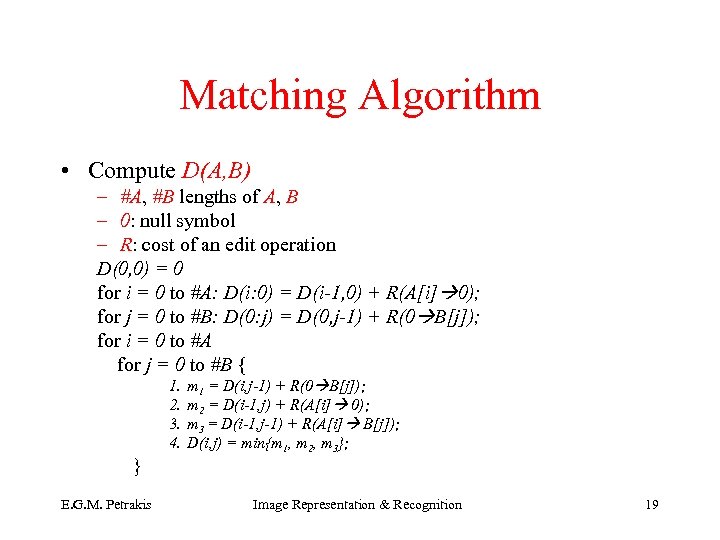 Matching Algorithm

• Compute $D(A,B)$
– $\#A$, $\#B$ lengths of $A$, $B$
– $0$: null symbol
– $R$: cost of an edit operation

$D(0,0) = 0$
for $i = 0$ to $\#A$: $D(i:0) = D(i-1,0) + R(A[i] \rightarrow 0)$;
for $j = 0$ to $\#B$: $D(0:j) = D(0,j-1) + R(0 \rightarrow B[j])$;
for $i = 0$ to $\#A$
for $j = 0$ to $\#B$ {
1. $m_1 = D(i,j-1) + R(0 \rightarrow B[j])$;
2. $m_2 = D(i-1,j) + R(A[i] \rightarrow 0)$;
3. $m_3 = D(i-1,j-1) + R(A[i] \rightarrow B[j])$;
4. $D(i,j) = min\{m_1, m_2, m_3\}$;
}

E.G.M. Petrakis Image Representation & Recognition 19